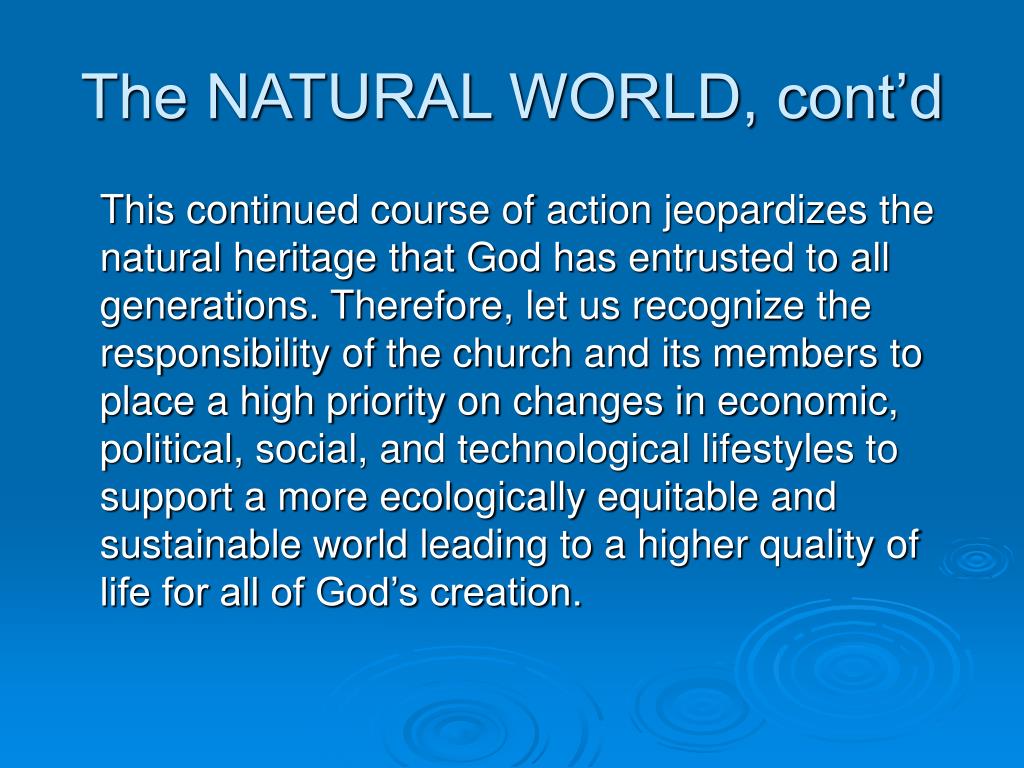 The NATURAL WORLD, cont’d

This continued course of action jeopardizes the natural heritage that God has entrusted to all generations. Therefore, let us recognize the responsibility of the church and its members to place a high priority on changes in economic, political, social, and technological lifestyles to support a more ecologically equitable and sustainable world leading to a higher quality of life for all of God’s creation.